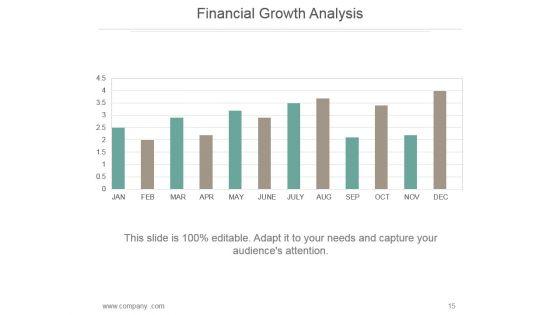 Financial Growth Analysis

4.5
4
3.5
3
2.5
2
1.5
1
0.5
0

JAN FEB MAR APR MAY JUNE JULY AUG SEP OCT NOV DEC

This slide is 100% editable. Adapt it to your needs and capture your audience's attention.

www.company .com

15